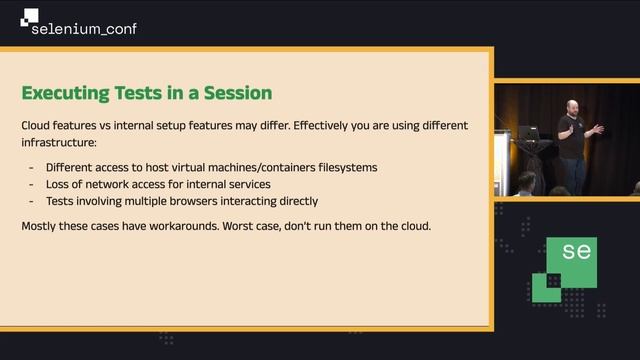 selenium_conf

Executing Tests in a Session

Cloud features vs internal setup features may differ. Effectively you are using different infrastructure:

- Different access to host virtual machines/containers filesystems
- Loss of network access for internal services
- Tests involving multiple browsers interacting directly

Mostly these cases have workarounds. Worst case, don't run them on the cloud.

se